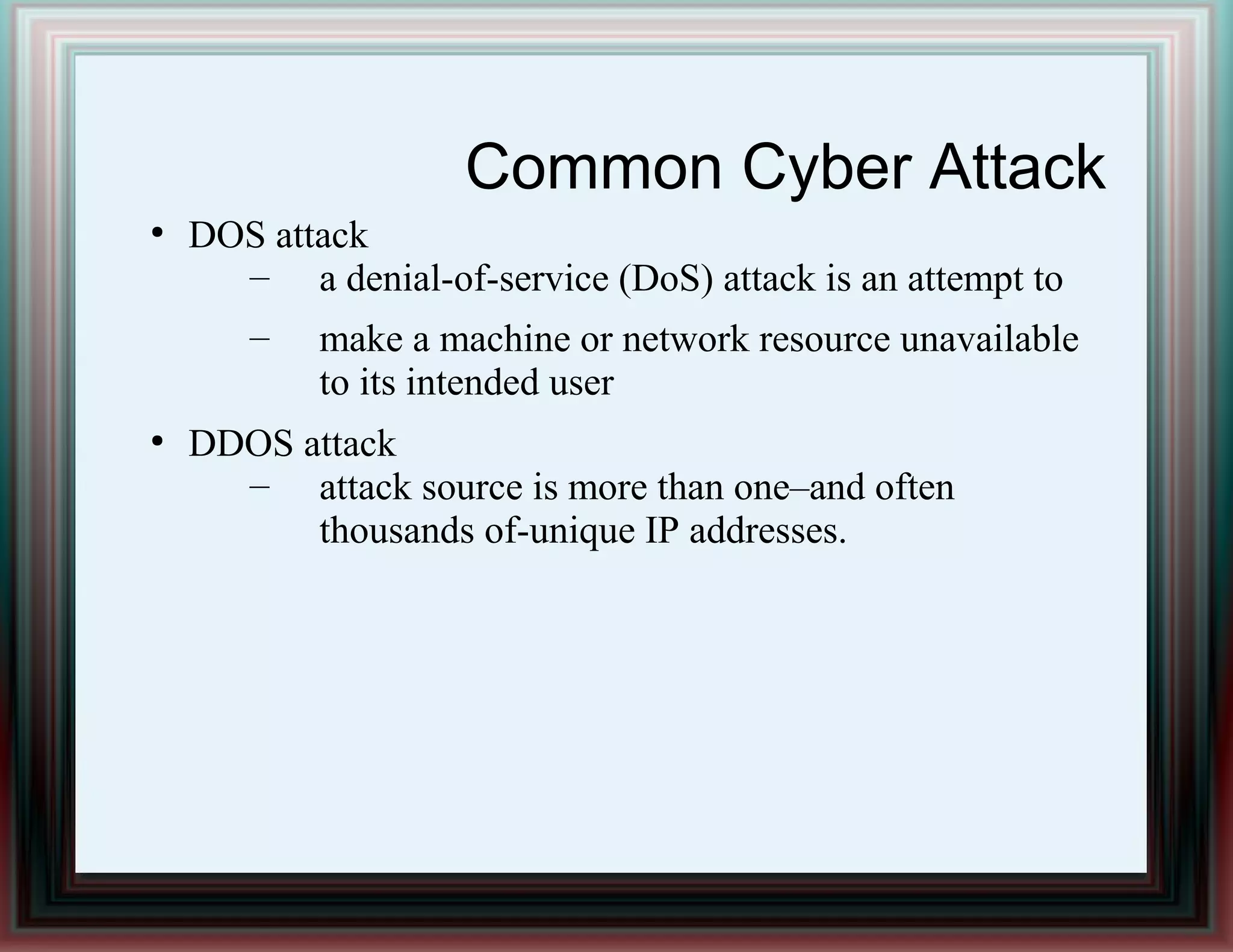 Common Cyber Attack

• DOS attack
  – a denial-of-service (DoS) attack is an attempt to
  – make a machine or network resource unavailable to its intended user
• DDOS attack
  – attack source is more than one–and often thousands of-unique IP addresses.